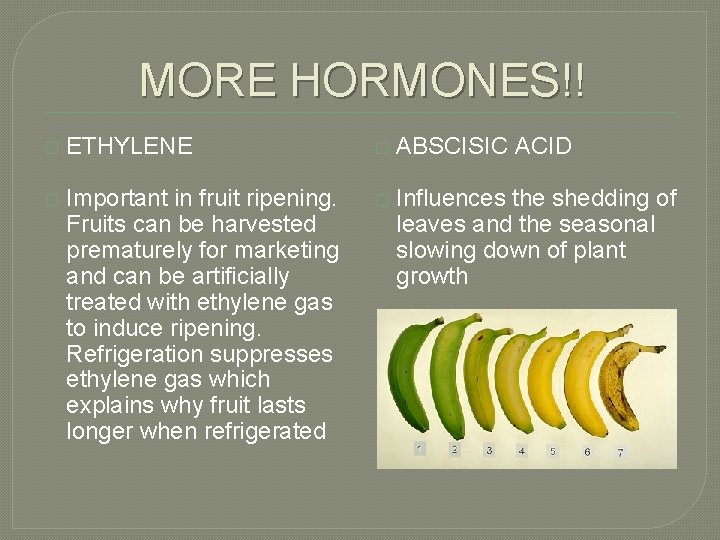 MORE HORMONES!!

ETHYLENE

Important in fruit ripening. Fruits can be harvested prematurely for marketing and can be artificially treated with ethylene gas to induce ripening. Refrigeration suppresses ethylene gas which explains why fruit lasts longer when refrigerated

ABSCISIC ACID

Influences the shedding of leaves and the seasonal slowing down of plant growth

1 2 3 4 5 6 7